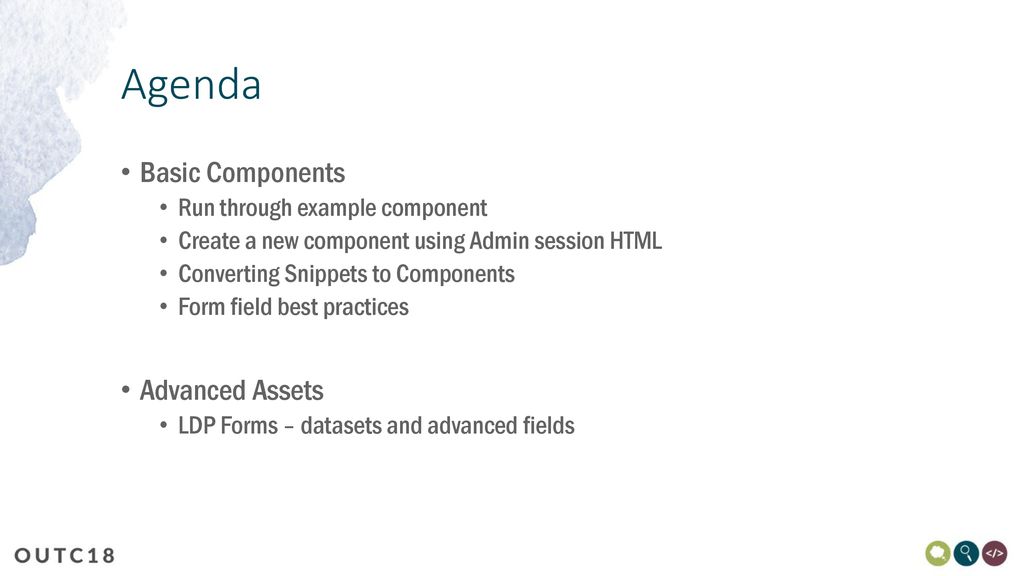 Agenda

• Basic Components
  • Run through example component
  • Create a new component using Admin session HTML
  • Converting Snippets to Components
  • Form field best practices

• Advanced Assets
  • LDP Forms – datasets and advanced fields

OUTC18

</>